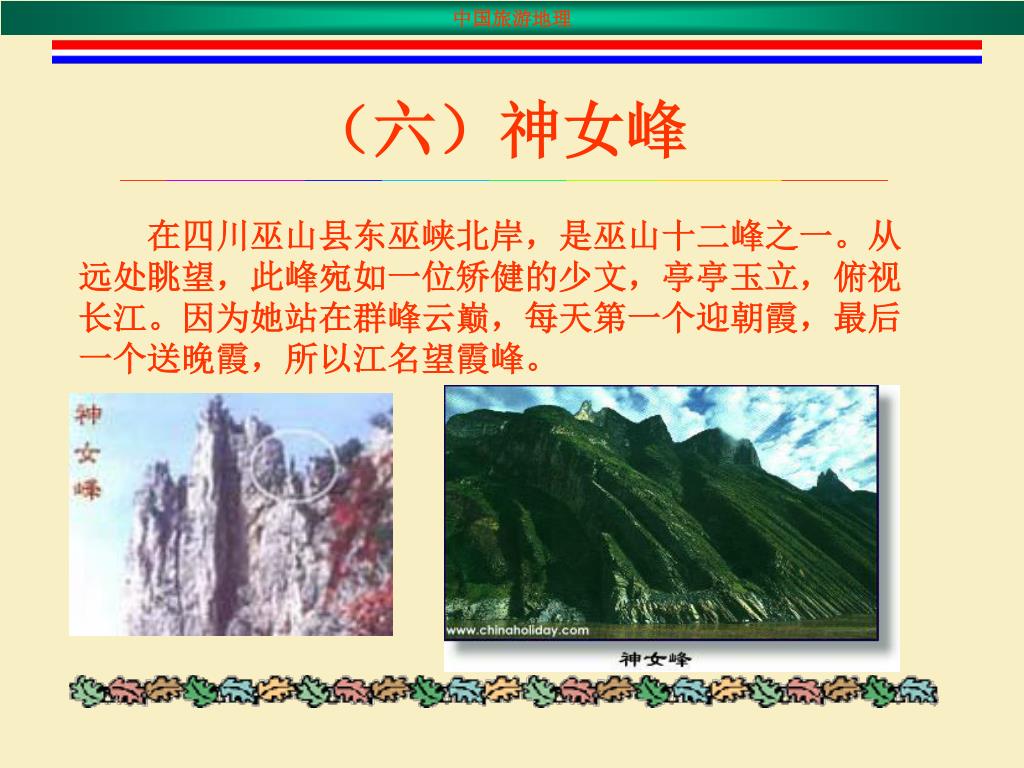 中国旅游地理

（六）神女峰

在四川巫山县东巫峡北岸，是巫山十二峰之一。从远处眺望，此峰宛如一位矫健的少文，亭亭玉立，俯视长江。因为她站在群峰云巅，每天第一个迎朝霞，最后一个送晚霞，所以江名望霞峰。

神女峰

www.chinaholiday.com

神女峰